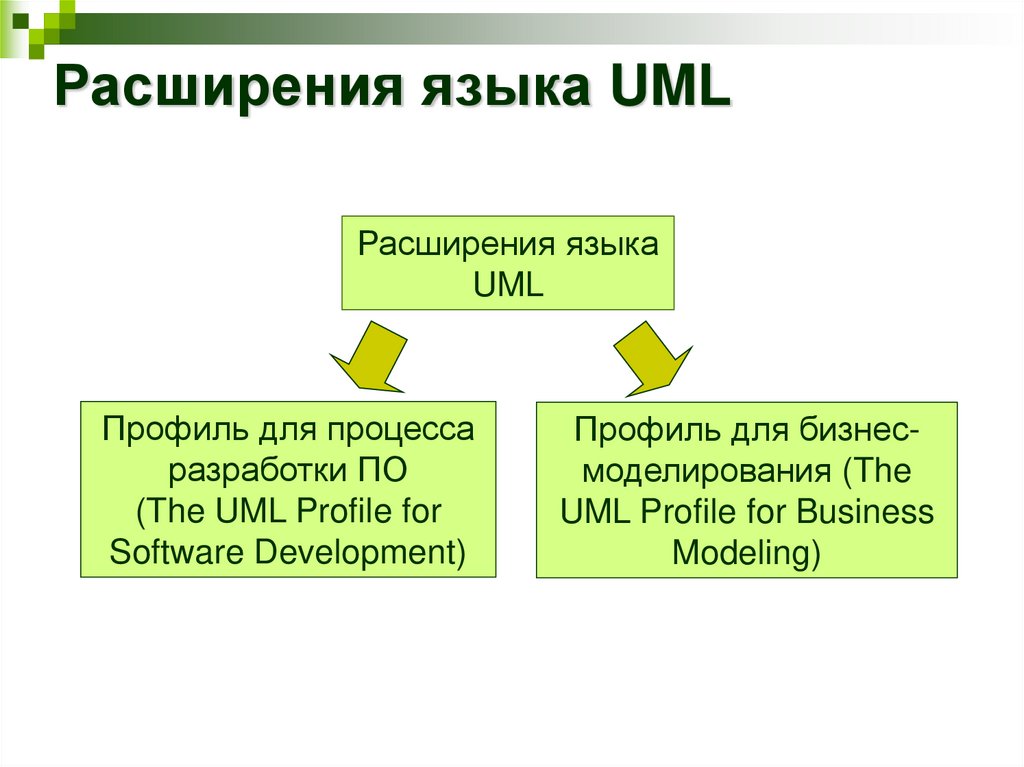 Расширения языка UML

Расширения языка UML

Профиль для процесса разработки ПО (The UML Profile for Software Development)

Профиль для бизнес-моделирования (The UML Profile for Business Modeling)